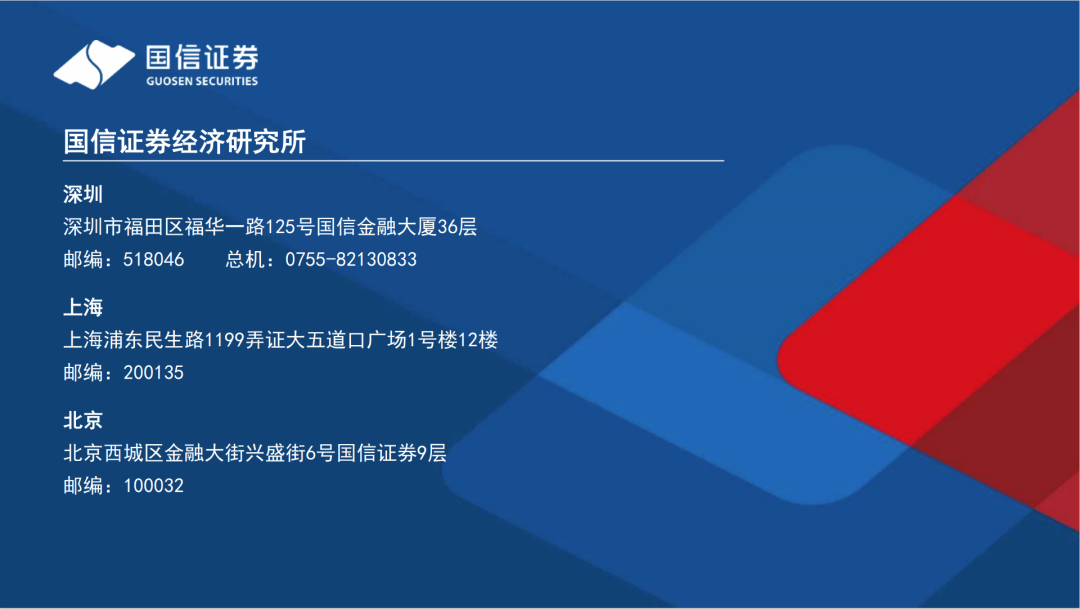 国信证券
GUOSEN SECURITIES

国信证券经济研究所

深圳
深圳市福田区福华一路125号国信金融大厦36层
邮编：518046　　总机：0755-82130833

上海
上海浦东民生路1199弄证大五道口广场1号楼12楼
邮编：200135

北京
北京西城区金融大街兴盛街6号国信证券9层
邮编：100032